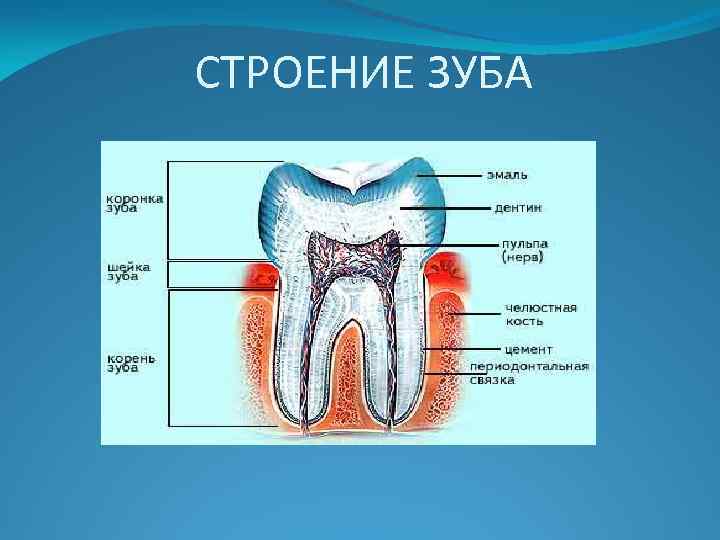 СТРОЕНИЕ ЗУБА

коронка зуба

шейка зуба

корень зуба

эмаль

дентин

пульпа (нерв)

челюстная кость

цемент

периодонтальная связка